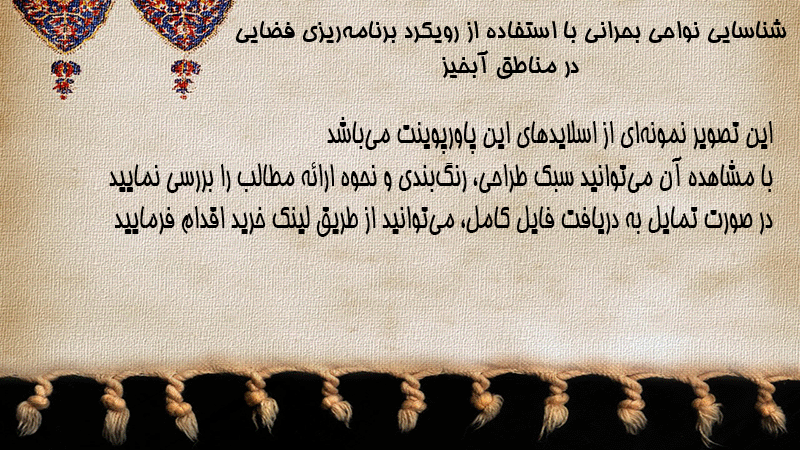 شناسایی نواحی بحرانی با استفاده از رویکرد برنامه‌ریزی فضایی در مناطق آبخیز

این تصویر نمونه‌ای از اسلایدهای این پاورپوینت می‌باشد
با مشاهده آن می‌توانید سبک طراحی، رنگ‌بندی و نحوه ارائه مطالب را بررسی نمایید
در صورت تمایل به دریافت فایل کامل، می‌توانید از طریق لینک خرید اقدام فرمایید